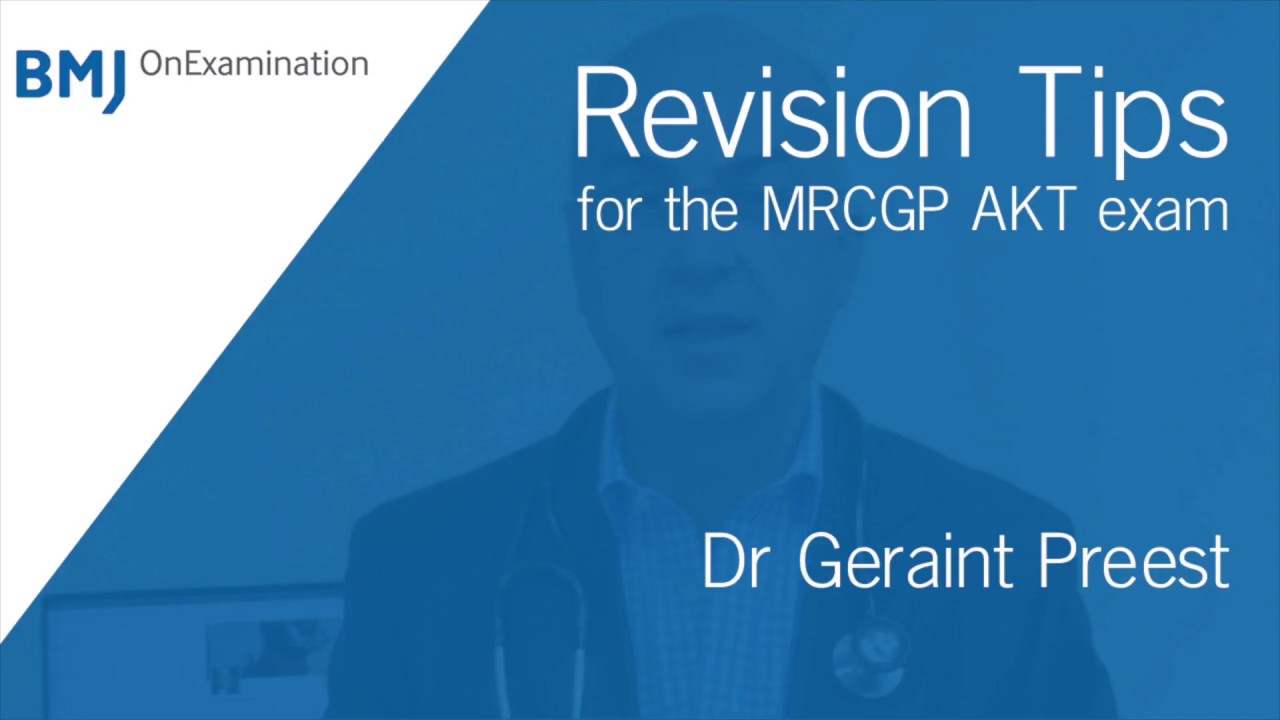 BMJ OnExamination

Revision Tips
for the MRCGP AKT exam

Dr Geraint Preest